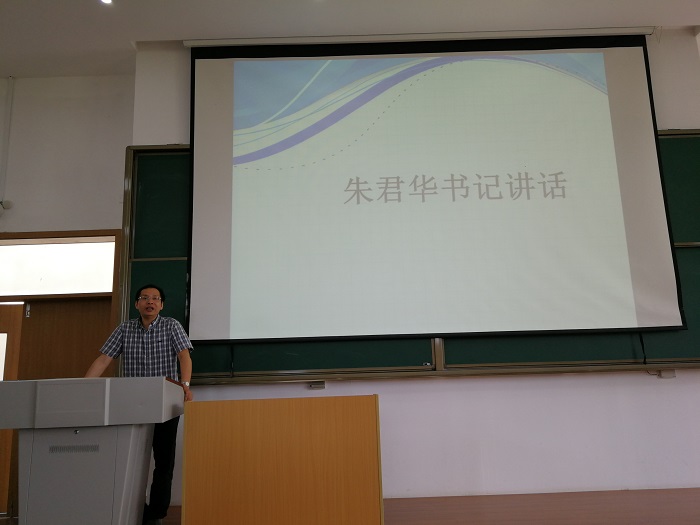 朱君华书记讲话